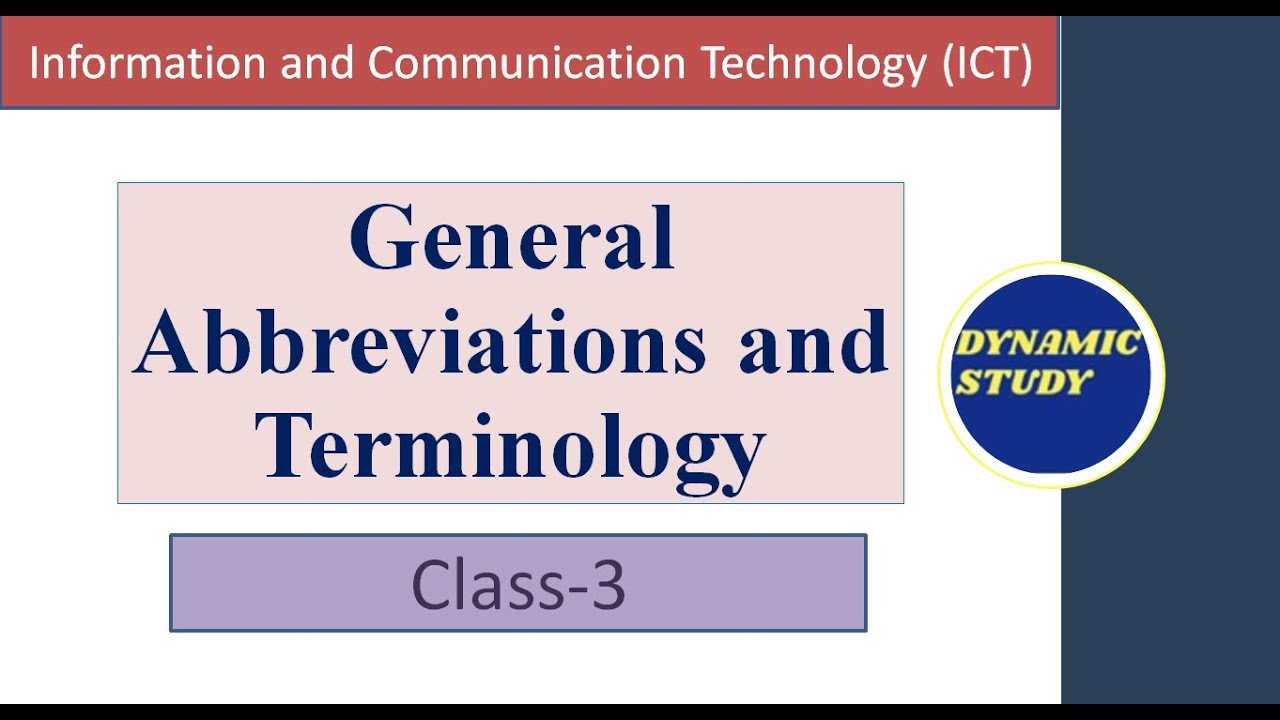 Information and Communication Technology (ICT)

General Abbreviations and Terminology

Class-3

DYNAMIC STUDY